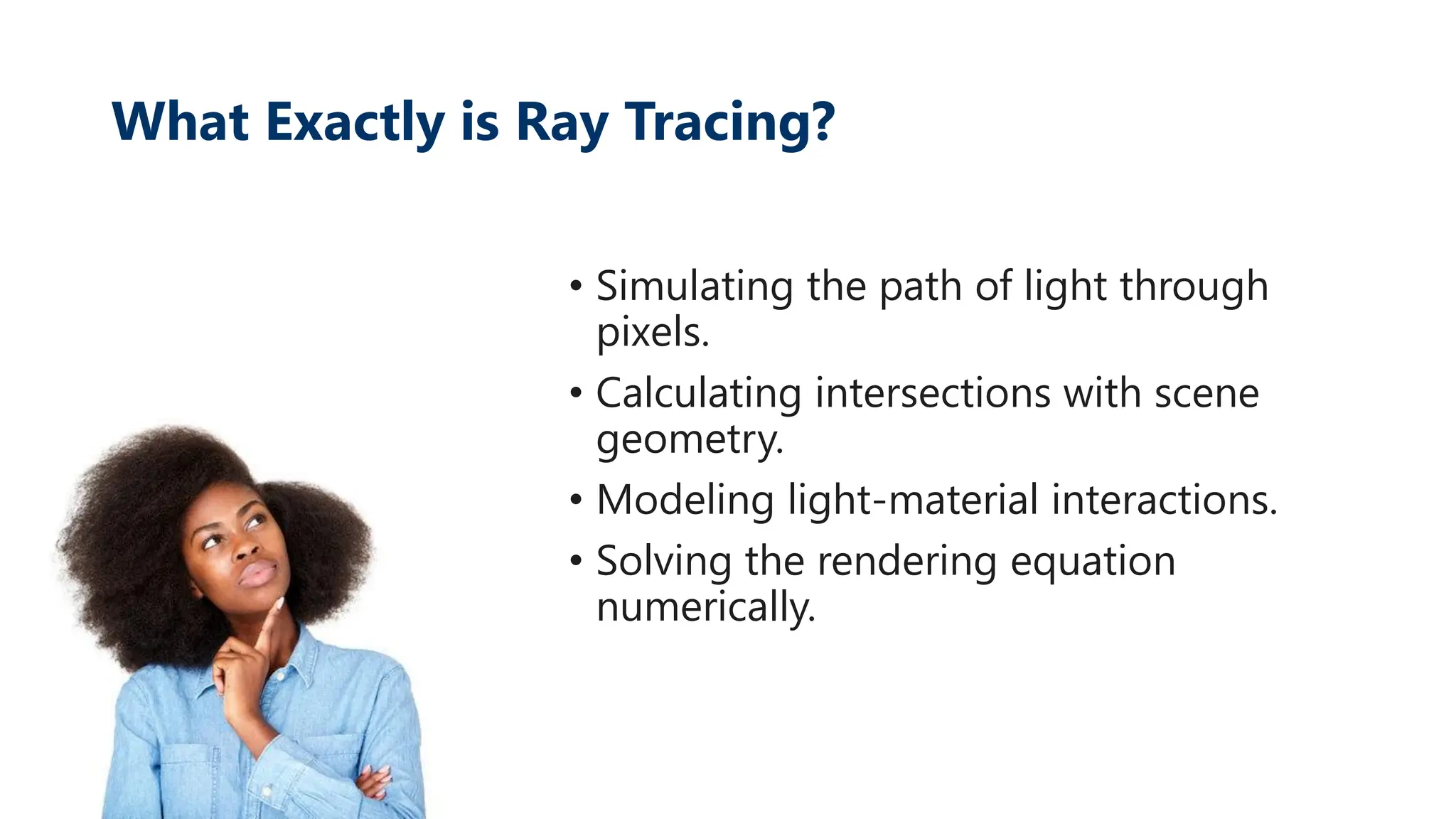 What Exactly is Ray Tracing?

• Simulating the path of light through pixels.
• Calculating intersections with scene geometry.
• Modeling light-material interactions.
• Solving the rendering equation numerically.